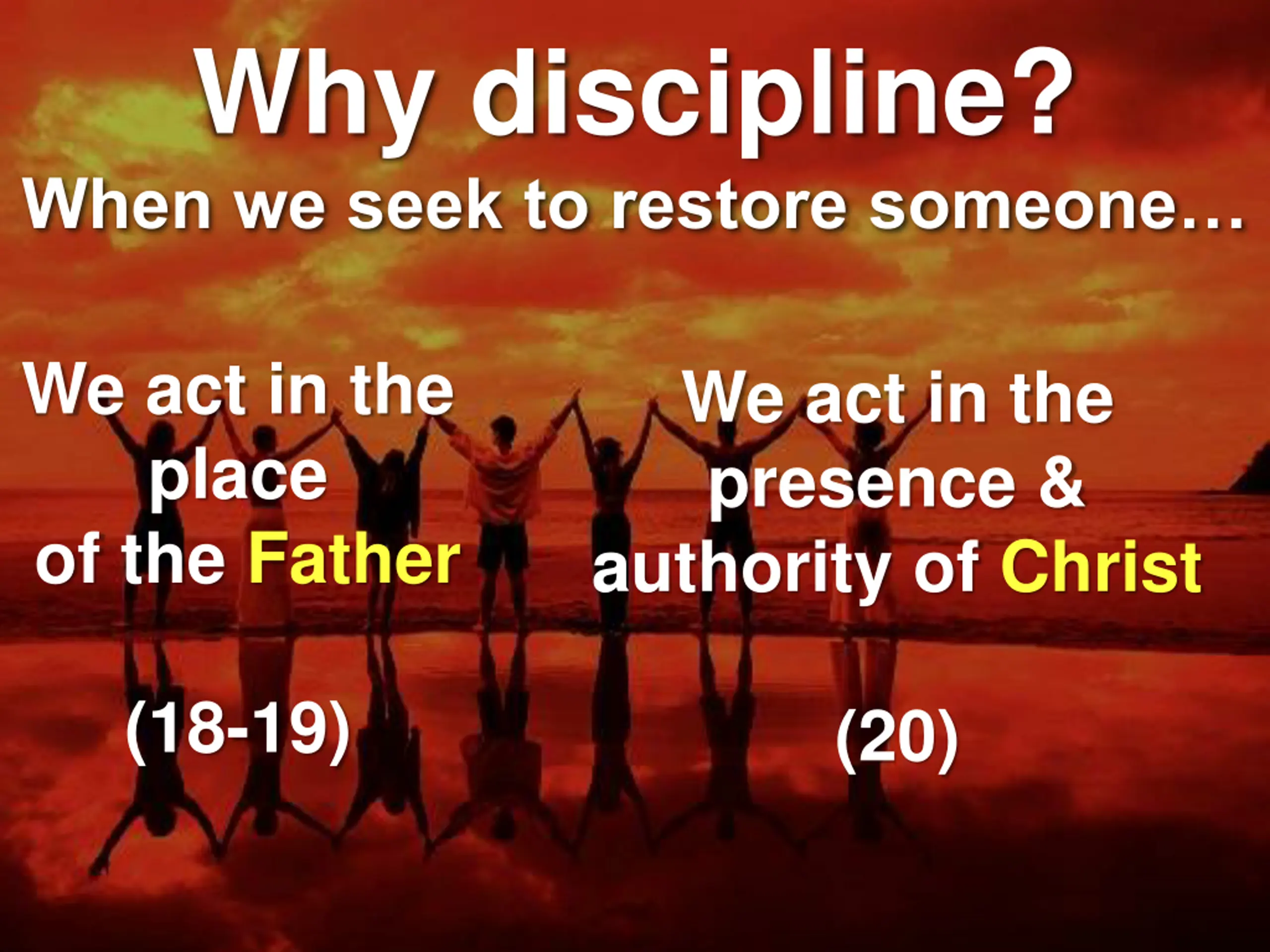 Why discipline?
When we seek to restore someone…

We act in the place of the Father

(18-19)

We act in the presence & authority of Christ

(20)